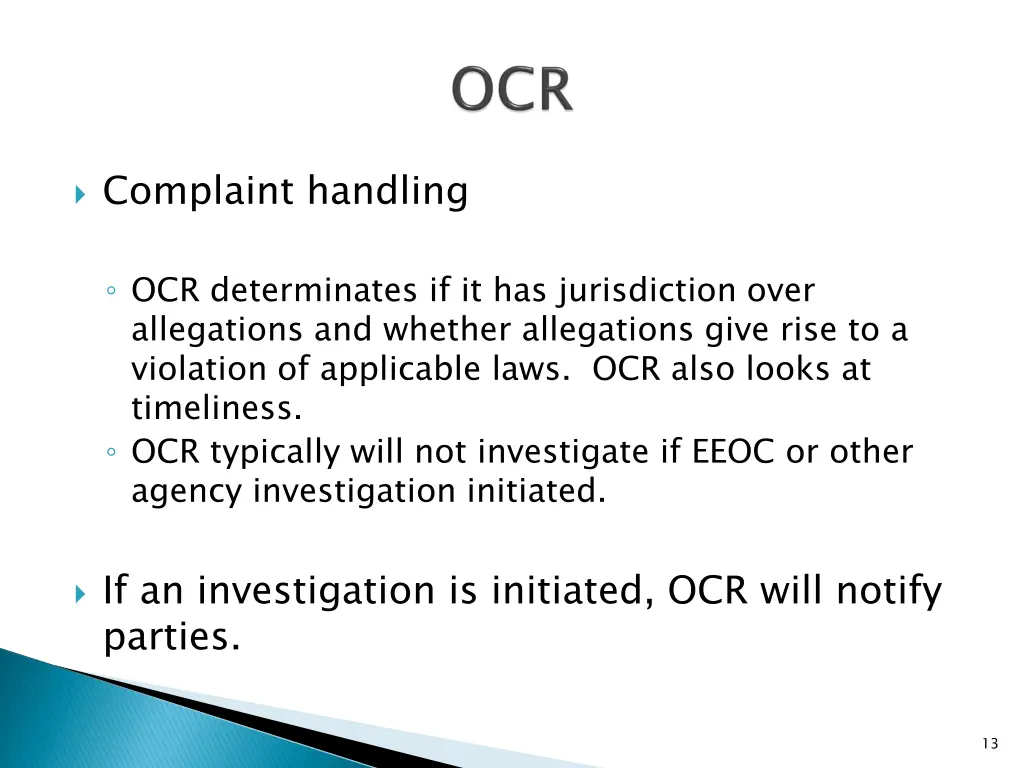 OCR

Complaint handling

◦ OCR determinates if it has jurisdiction over allegations and whether allegations give rise to a violation of applicable laws. OCR also looks at timeliness.
◦ OCR typically will not investigate if EEOC or other agency investigation initiated.

If an investigation is initiated, OCR will notify parties.

13